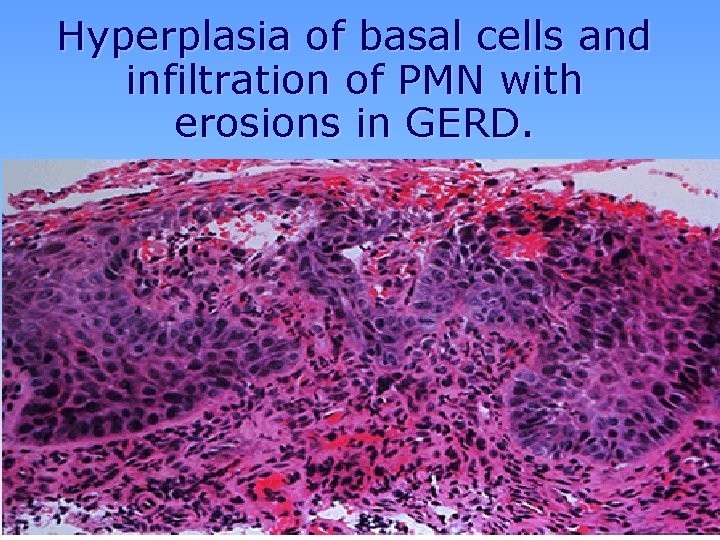 Hyperplasia of basal cells and infiltration of PMN with erosions in GERD.